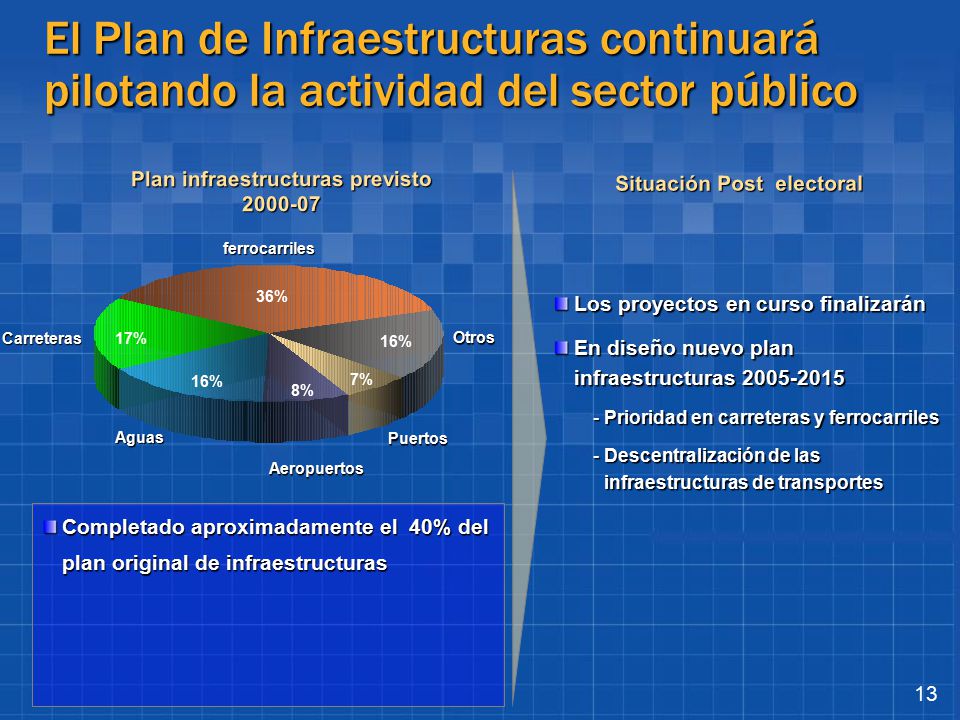 El Plan de Infraestructuras continuará pilotando la actividad del sector público

Plan infraestructuras previsto 2000-07

ferrocarriles
36%
Carreteras
17%
16%
Otros
16%
8%
7%
Aguas
Puertos
Aeropuertos

Completado aproximadamente el 40% del plan original de infraestructuras

Situación Post electoral

Los proyectos en curso finalizarán

En diseño nuevo plan infraestructuras 2005-2015

- Prioridad en carreteras y ferrocarriles

- Descentralización de las infraestructuras de transportes

13